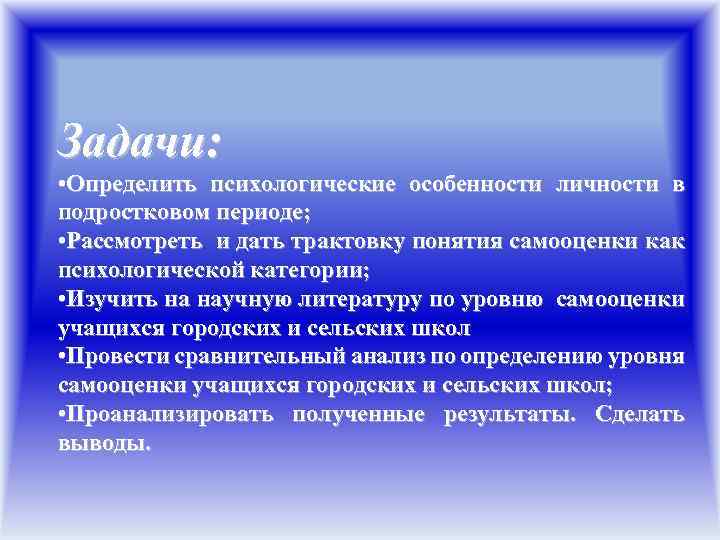 Задачи:

•Определить психологические особенности личности в подростковом периоде;
•Рассмотреть и дать трактовку понятия самооценки как психологической категории;
•Изучить на научную литературу по уровню самооценки учащихся городских и сельских школ
•Провести сравнительный анализ по определению уровня самооценки учащихся городских и сельских школ;
•Проанализировать полученные результаты. Сделать выводы.